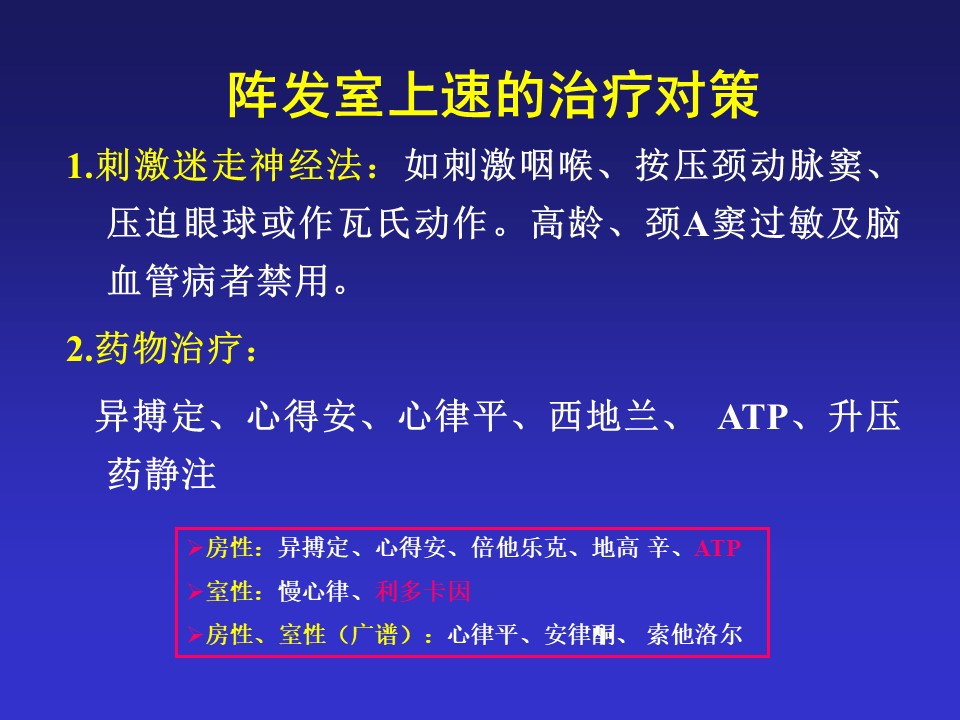 阵发室上速的治疗对策

1.刺激迷走神经法：如刺激咽喉、按压颈动脉窦、压迫眼球或作瓦氏动作。高龄、颈A窦过敏及脑血管病者禁用。

2.药物治疗：

异搏定、心得安、心律平、西地兰、 ATP、升压药静注

➢房性：异搏定、心得安、倍他乐克、地高 辛、ATP
➢室性：慢心律、利多卡因
➢房性、室性（广谱）：心律平、安律酮、 索他洛尔